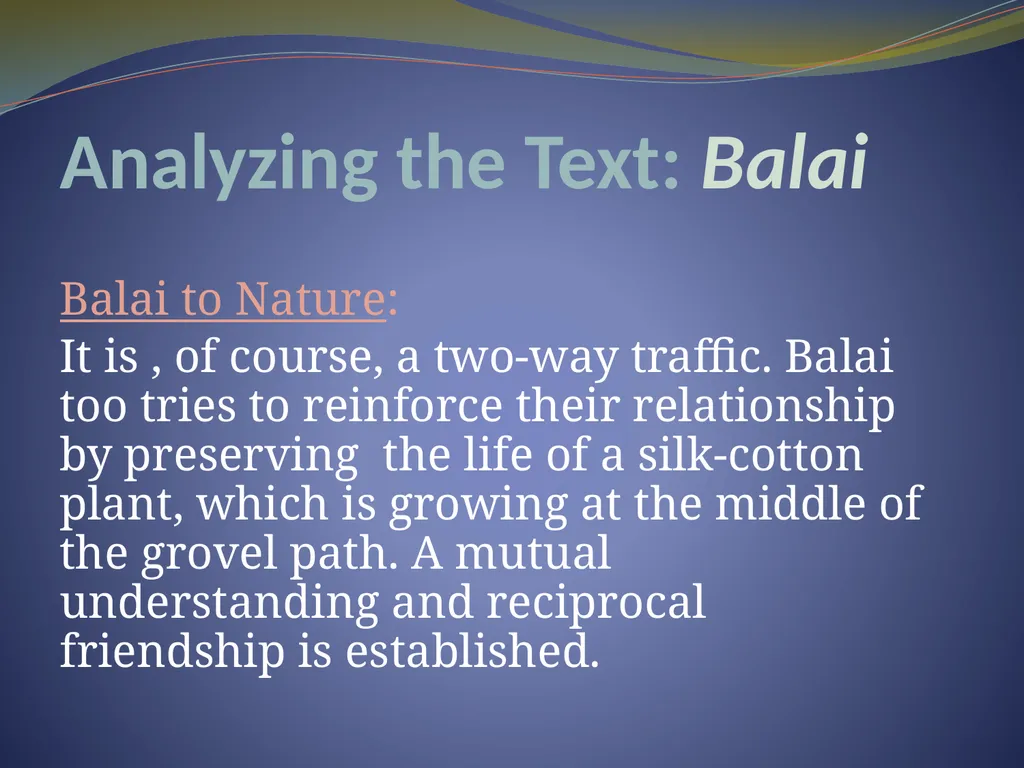 Analyzing the Text: Balai

Balai to Nature:

It is , of course, a two-way traffic. Balai too tries to reinforce their relationship by preserving the life of a silk-cotton plant, which is growing at the middle of the grovel path. A mutual understanding and reciprocal friendship is established.